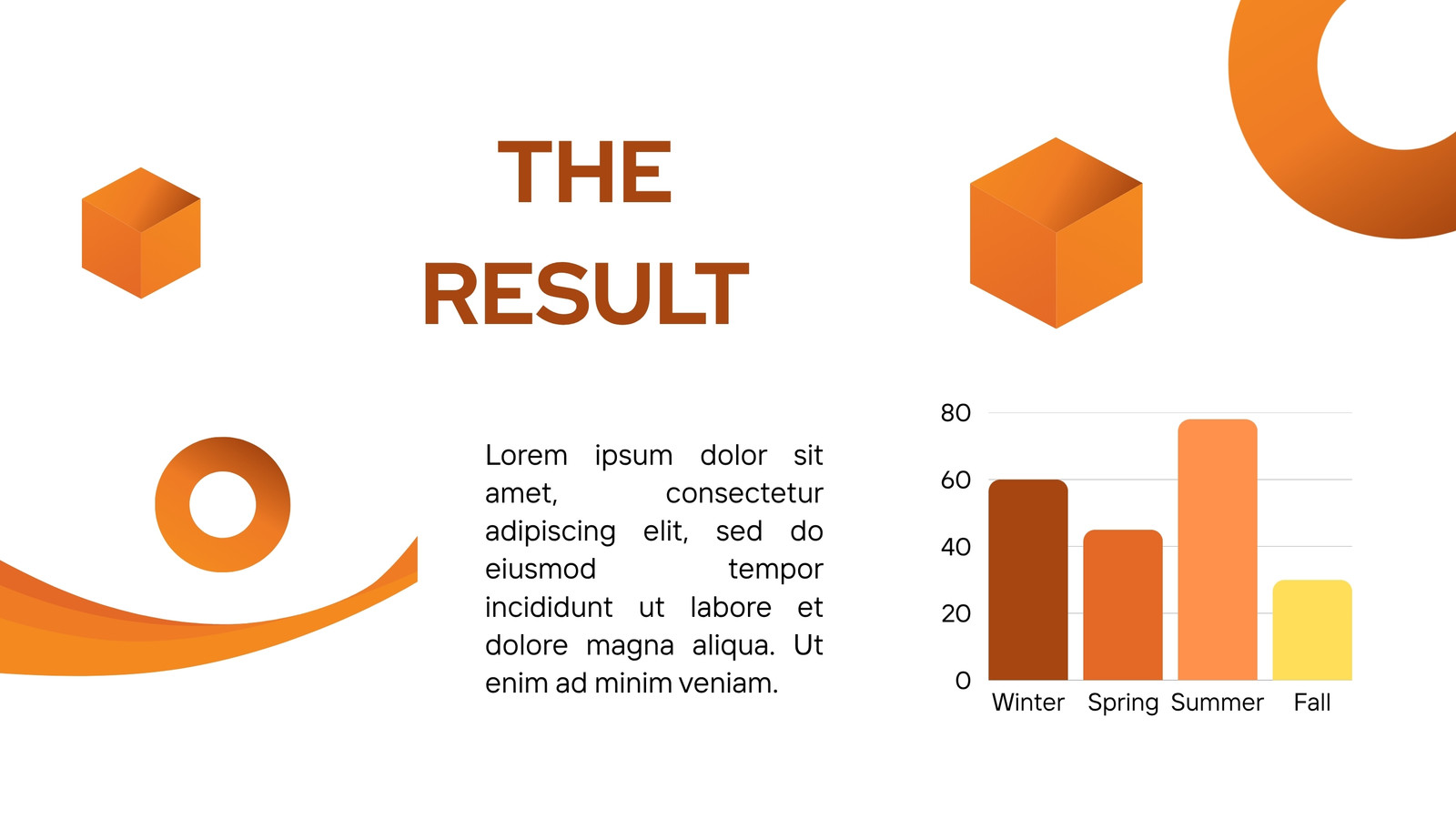 THE
RESULT

Lorem ipsum dolor sit amet, consectetur adipiscing elit, sed do eiusmod tempor incididunt ut labore et dolore magna aliqua. Ut enim ad minim veniam.

80
60
40
20
0
Winter Spring Summer Fall